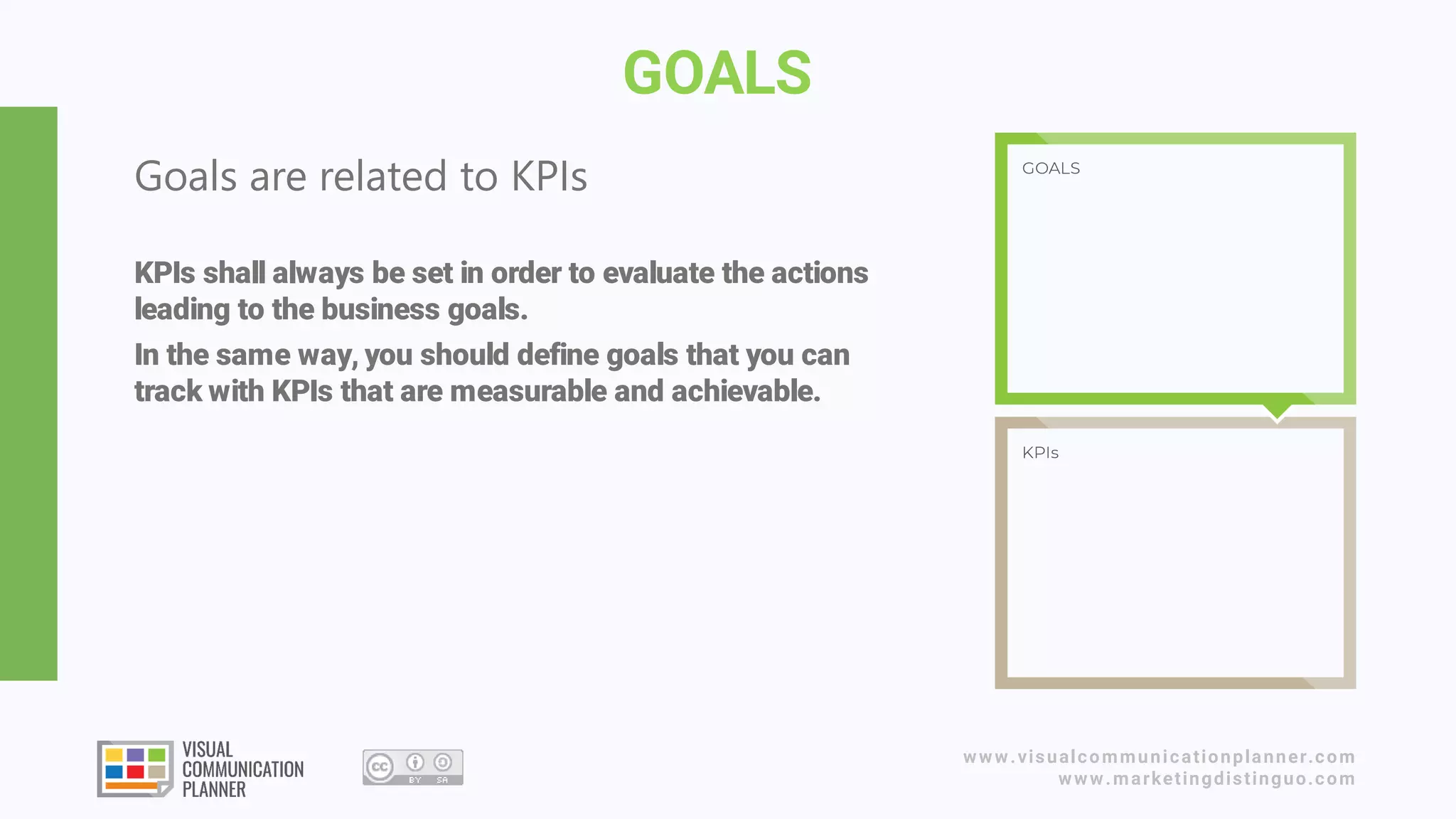 GOALS

Goals are related to KPIs

KPIs shall always be set in order to evaluate the actions leading to the business goals.

In the same way, you should define goals that you can track with KPIs that are measurable and achievable.

GOALS

KPIs

VISUAL COMMUNICATION PLANNER

cc BY SA

www.visualcommunicationplanner.com
www.marketingdistinguo.com